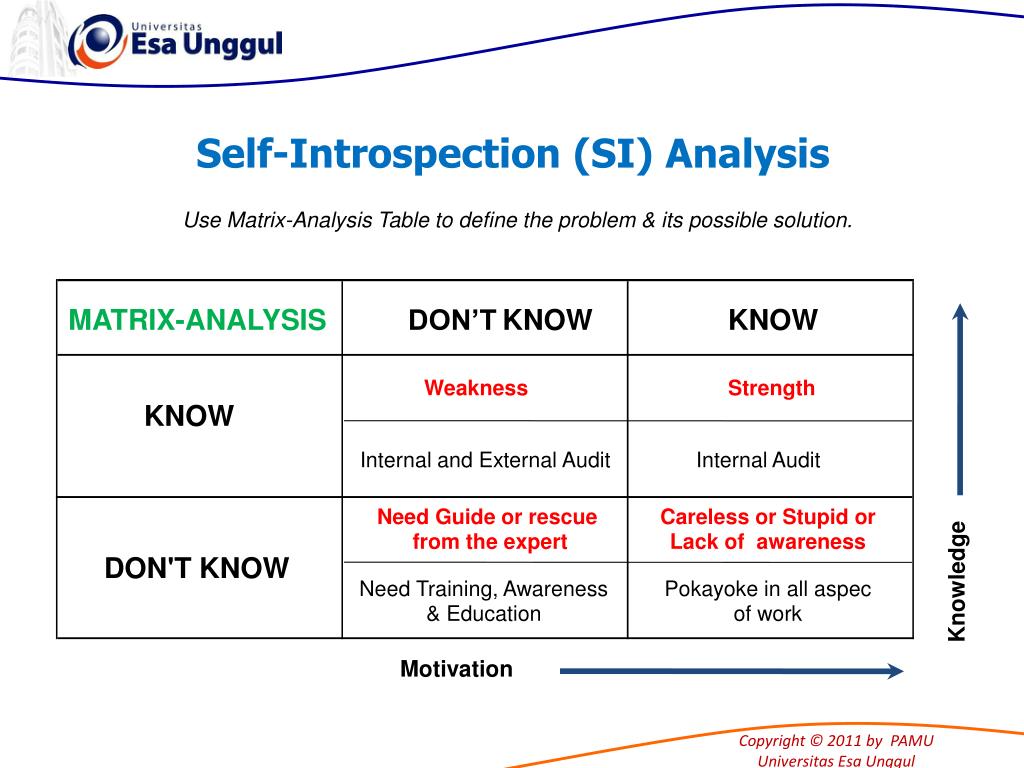 Universitas Esa Unggul

Self-Introspection (SI) Analysis

Use Matrix-Analysis Table to define the problem & its possible solution.

| MATRIX-ANALYSIS | DON'T KNOW | KNOW |
|---|---|---|
| KNOW | Weakness | Strength |
| | Internal and External Audit | Internal Audit |
| DON'T KNOW | Need Guide or rescue from the expert | Careless or Stupid or Lack of awareness |
| | Need Training, Awareness & Education | Pokayoke in all aspec of work |

Knowledge

Motivation

Copyright © 2011 by PAMU
Universitas Esa Unggul